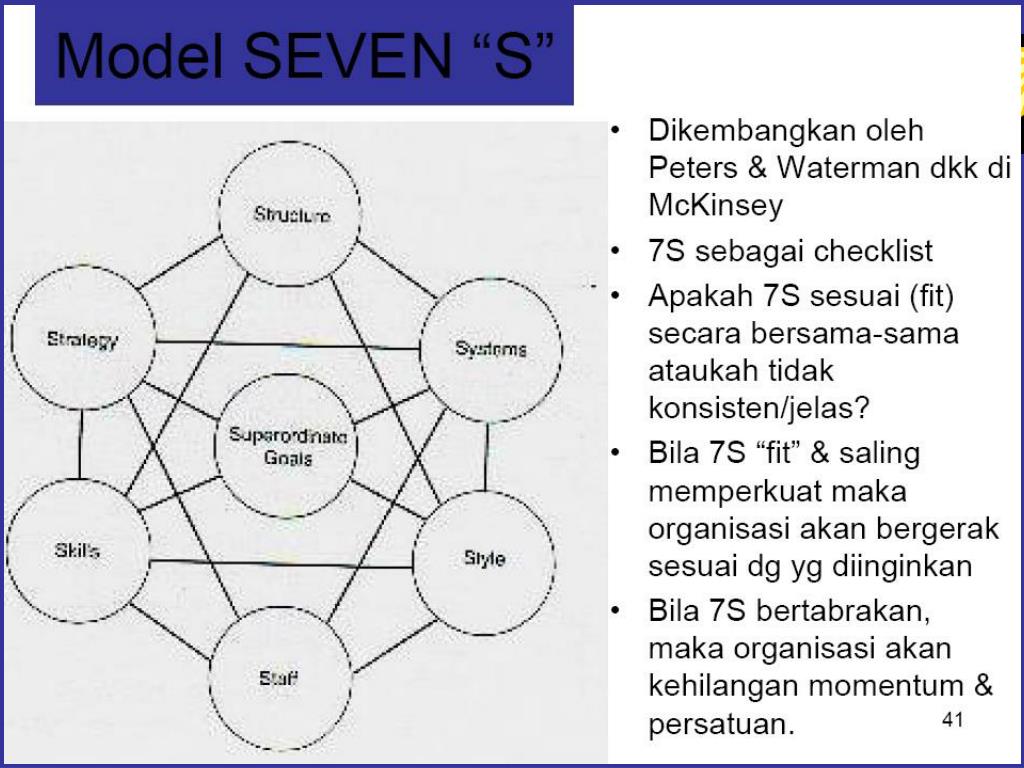 Model SEVEN “S”

Structure

Strategy

Systems

Superordinate Goals

Skills

Style

Staff

• Dikembangkan oleh Peters & Waterman dkk di McKinsey
• 7S sebagai checklist
• Apakah 7S sesuai (fit) secara bersama-sama ataukah tidak konsisten/jelas?
• Bila 7S “fit” & saling memperkuat maka organisasi akan bergerak sesuai dg yg diinginkan
• Bila 7S bertabrakan, maka organisasi akan kehilangan momentum & persatuan.

41